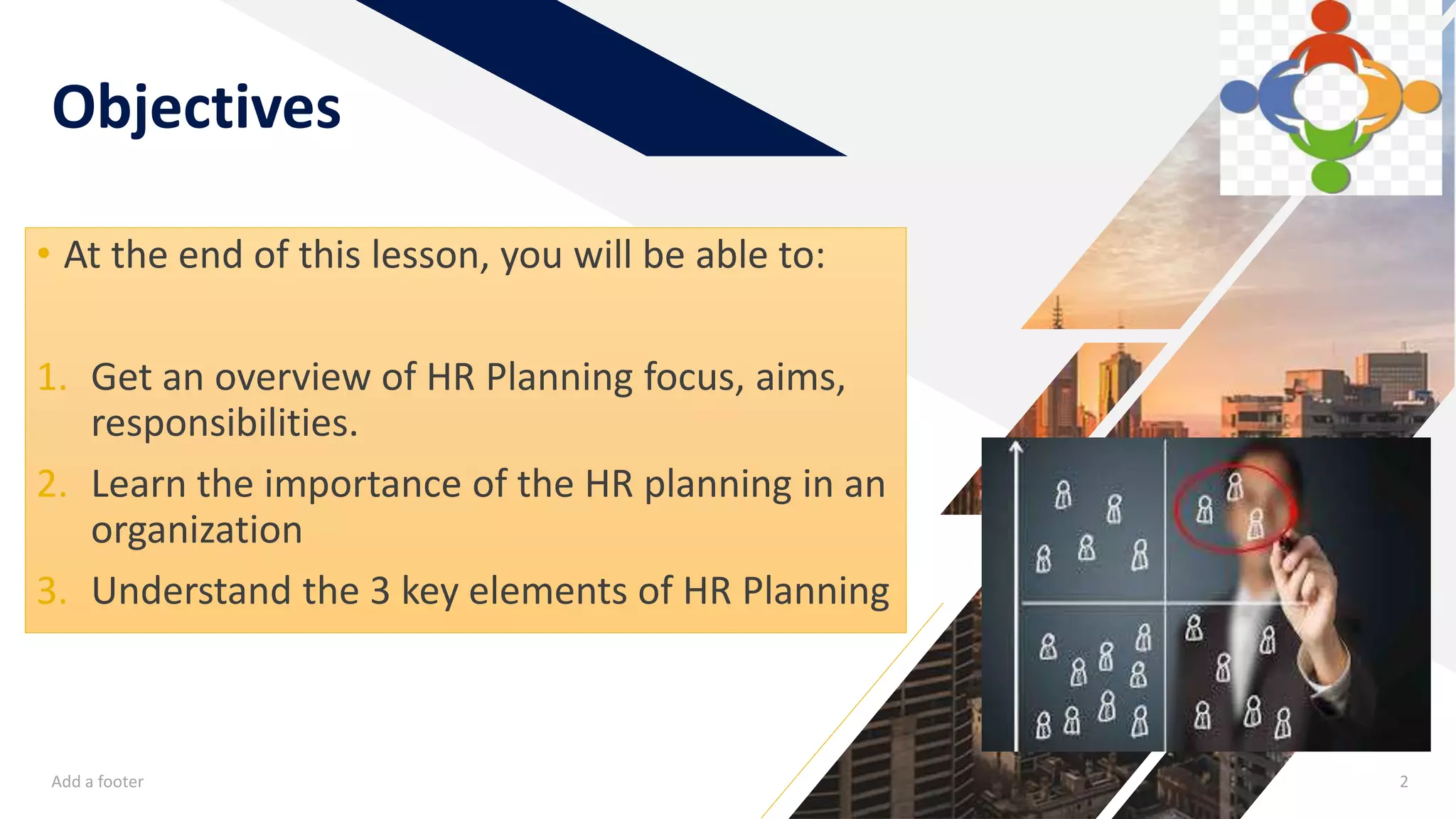 Objectives

• At the end of this lesson, you will be able to:

1. Get an overview of HR Planning focus, aims, responsibilities.
2. Learn the importance of the HR planning in an organization
3. Understand the 3 key elements of HR Planning

Add a footer

2